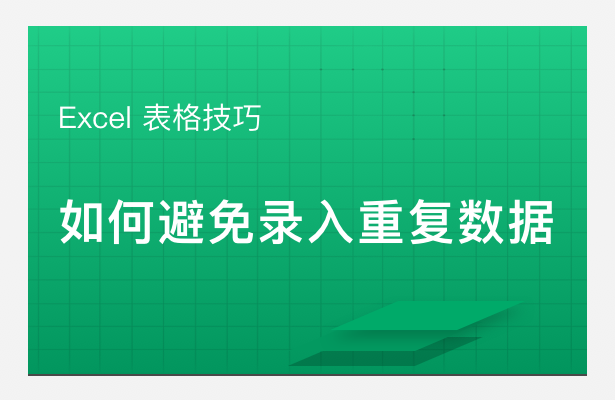 Excel 表格技巧

如何避免录入重复数据